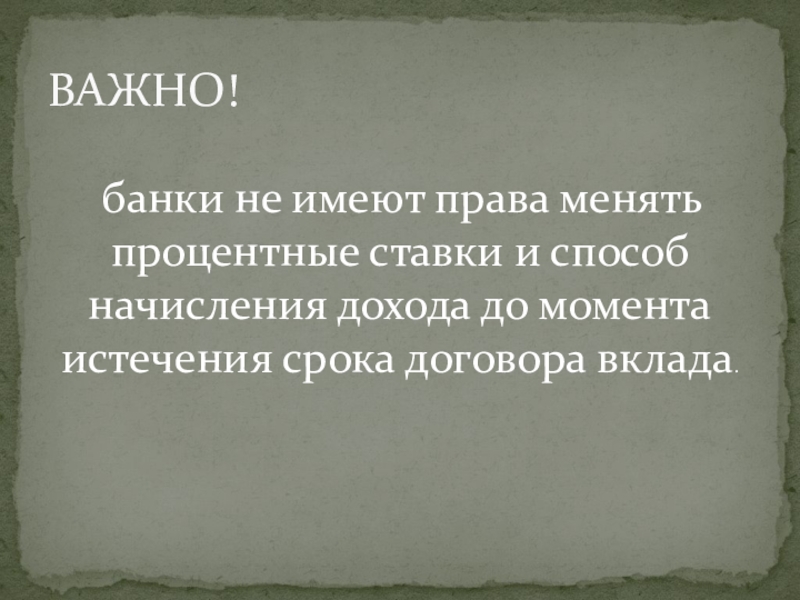 ВАЖНО!

банки не имеют права менять процентные ставки и способ начисления дохода до момента истечения срока договора вклада.